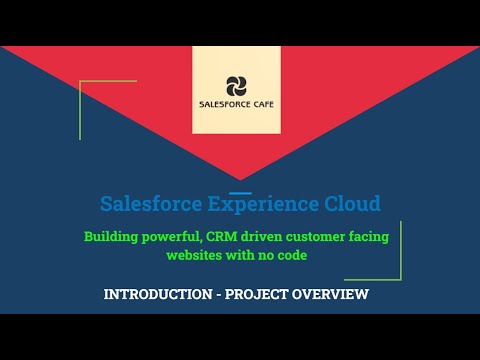 SALESFORCE CAFE

Salesforce Experience Cloud

Building powerful, CRM driven customer facing websites with no code

INTRODUCTION - PROJECT OVERVIEW